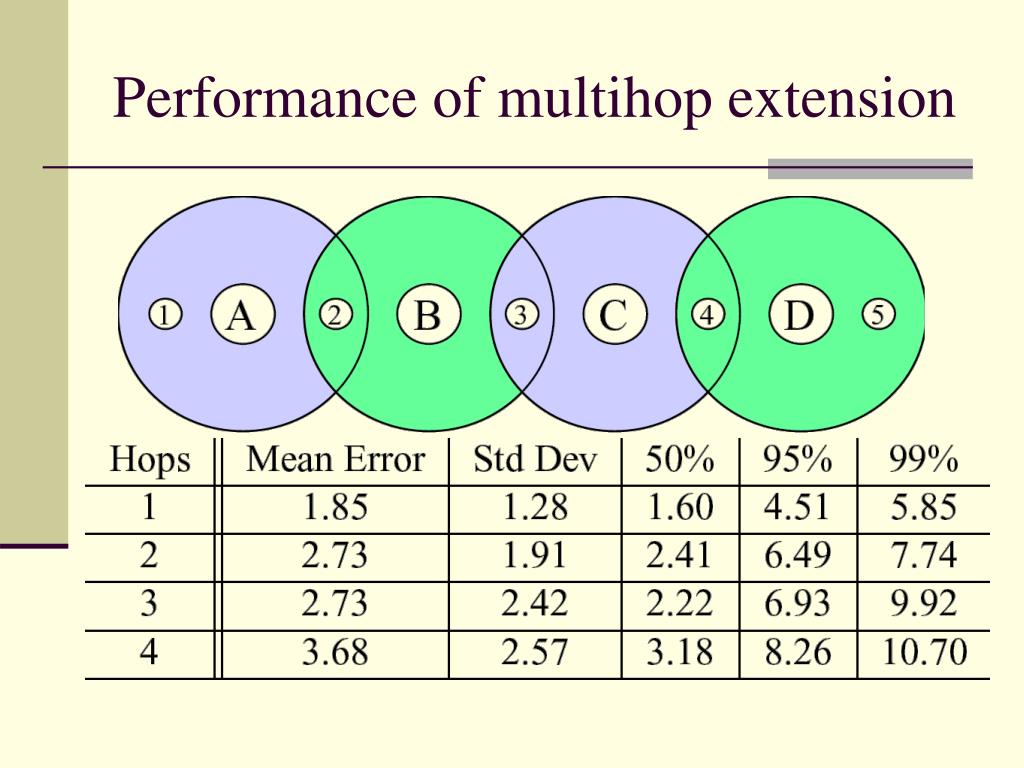 Performance of multihop extension

1 A 2 B 3 C 4 D 5

| Hops | Mean Error | Std Dev | 50% | 95% | 99% |
|---|---|---|---|---|---|
| 1 | 1.85 | 1.28 | 1.60 | 4.51 | 5.85 |
| 2 | 2.73 | 1.91 | 2.41 | 6.49 | 7.74 |
| 3 | 2.73 | 2.42 | 2.22 | 6.93 | 9.92 |
| 4 | 3.68 | 2.57 | 3.18 | 8.26 | 10.70 |